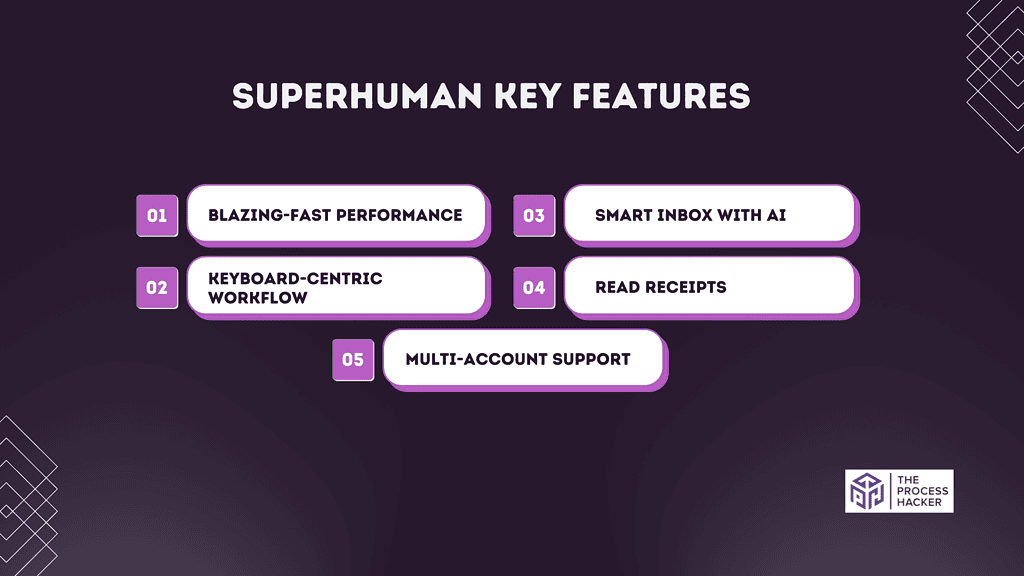 SUPERHUMAN KEY FEATURES

01 BLAZING-FAST PERFORMANCE

02 KEYBOARD-CENTRIC WORKFLOW

03 SMART INBOX WITH AI

04 READ RECEIPTS

05 MULTI-ACCOUNT SUPPORT

THE PROCESS HACKER